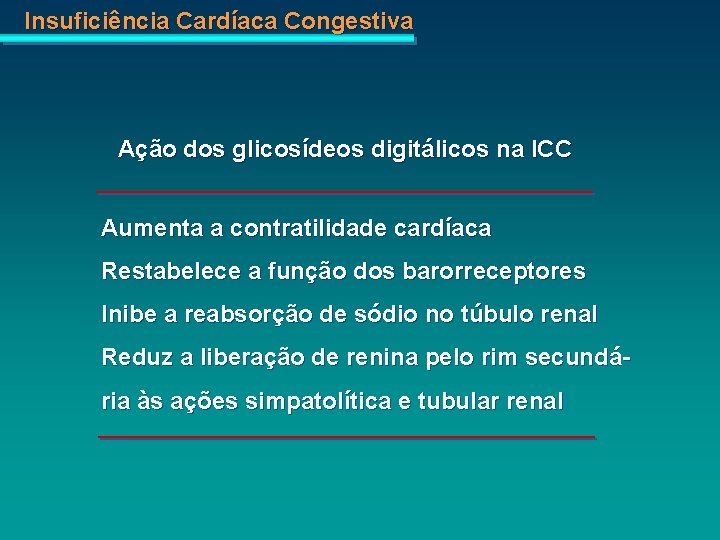 Insuficiência Cardíaca Congestiva

Ação dos glicosídeos digitálicos na ICC

Aumenta a contratilidade cardíaca

Restabelece a função dos barorreceptores

Inibe a reabsorção de sódio no túbulo renal

Reduz a liberação de renina pelo rim secundária às ações simpatolítica e tubular renal